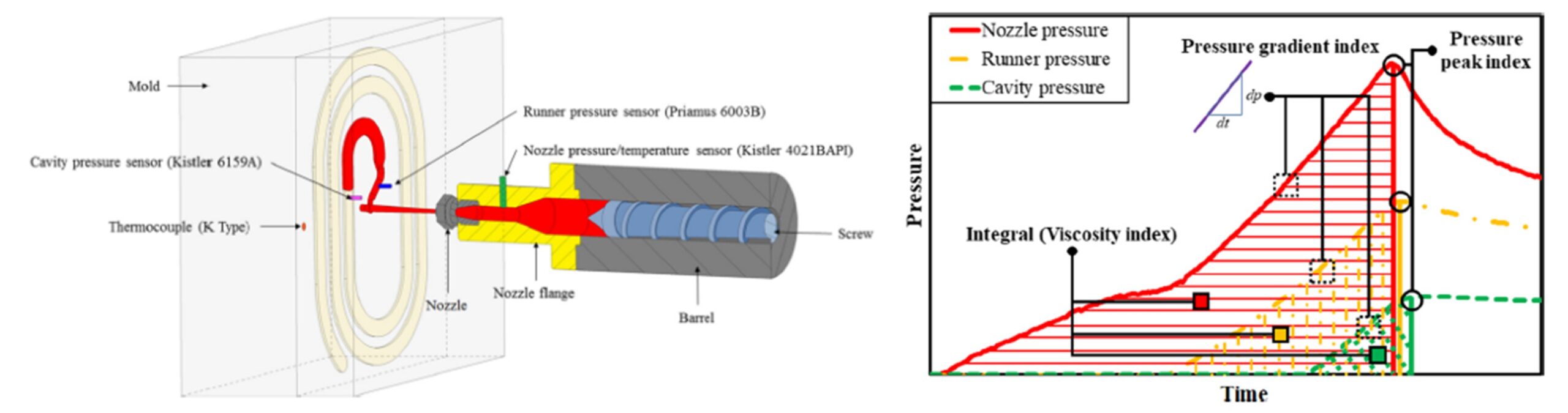 Mold

Runner pressure sensor (Priamus 6003B)

Nozzle pressure/temperature sensor (Kistler 4021BAPI)

Cavity pressure sensor (Kistler 6159A)

Thermocouple (K Type)

Screw

Nozzle

Nozzle flange

Barrel

Nozzle pressure
Runner pressure
Cavity pressure

Pressure gradient index

Pressure peak index

$dp$
$dt$

Pressure

Integral (Viscosity index)

Time